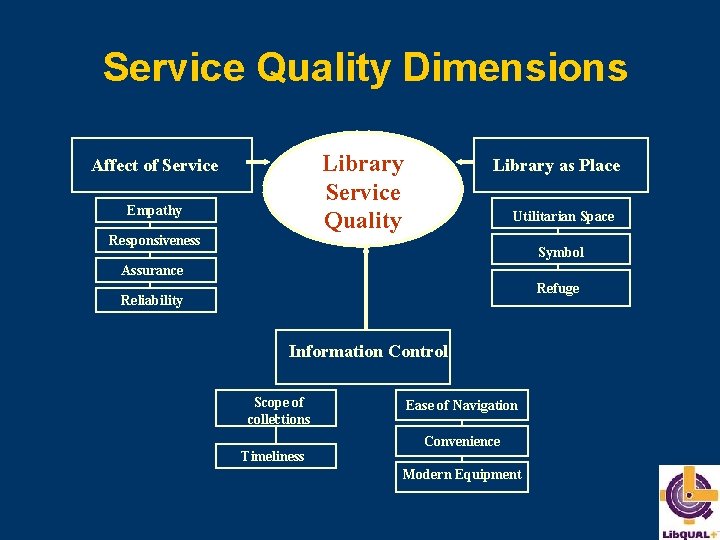 Service Quality Dimensions

Affect of Service

Empathy

Responsiveness

Assurance

Reliability

Library Service Quality

Library as Place

Utilitarian Space

Symbol

Refuge

Information Control

Scope of collections

Timeliness

Ease of Navigation

Convenience

Modern Equipment

LibQUAL+